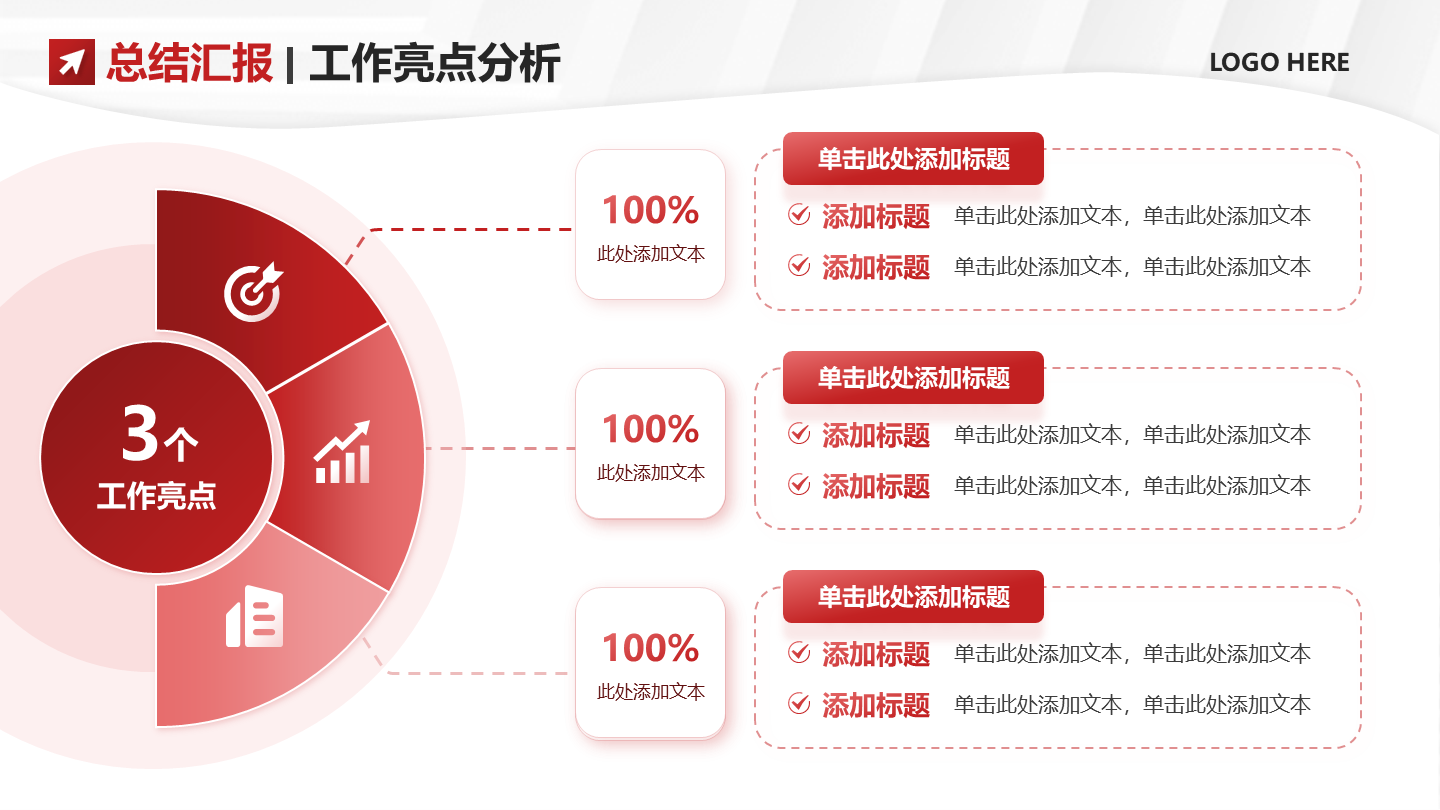 总结汇报 | 工作亮点分析

LOGO HERE

3个
工作亮点

100%
此处添加文本

单击此处添加标题

添加标题 单击此处添加文本，单击此处添加文本

添加标题 单击此处添加文本，单击此处添加文本

100%
此处添加文本

单击此处添加标题

添加标题 单击此处添加文本，单击此处添加文本

添加标题 单击此处添加文本，单击此处添加文本

100%
此处添加文本

单击此处添加标题

添加标题 单击此处添加文本，单击此处添加文本

添加标题 单击此处添加文本，单击此处添加文本